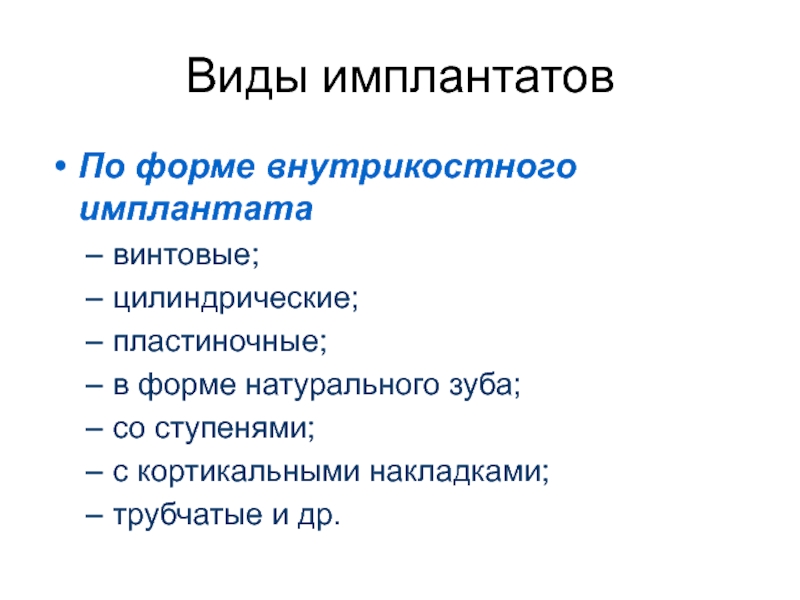 Виды имплантатов

• По форме внутрикостного имплантата
– винтовые;
– цилиндрические;
– пластиночные;
– в форме натурального зуба;
– со ступенями;
– с кортикальными накладками;
– трубчатые и др.